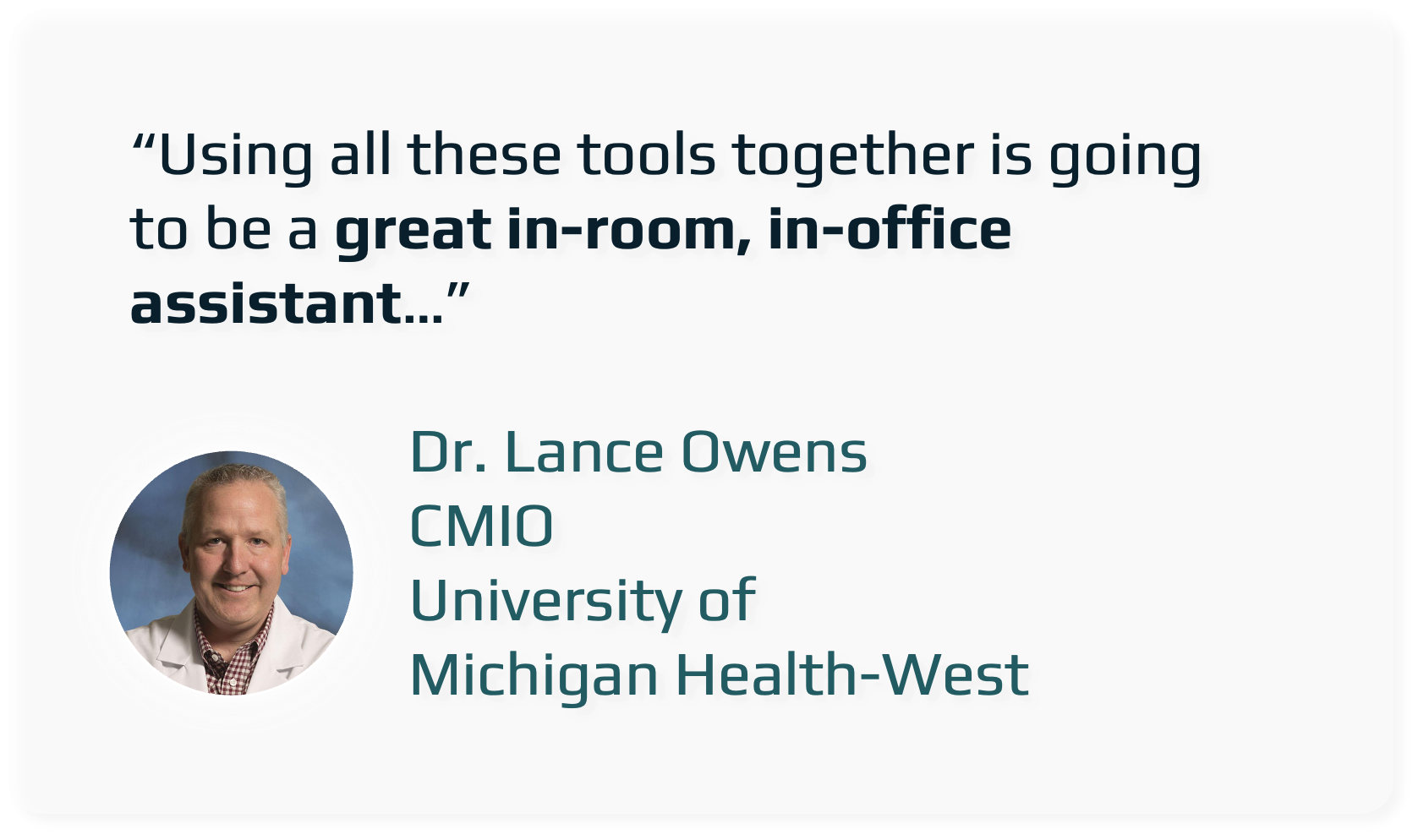 “Using all these tools together is going to be a great in-room, in-office assistant...”

Dr. Lance Owens
CMIO
University of
Michigan Health-West